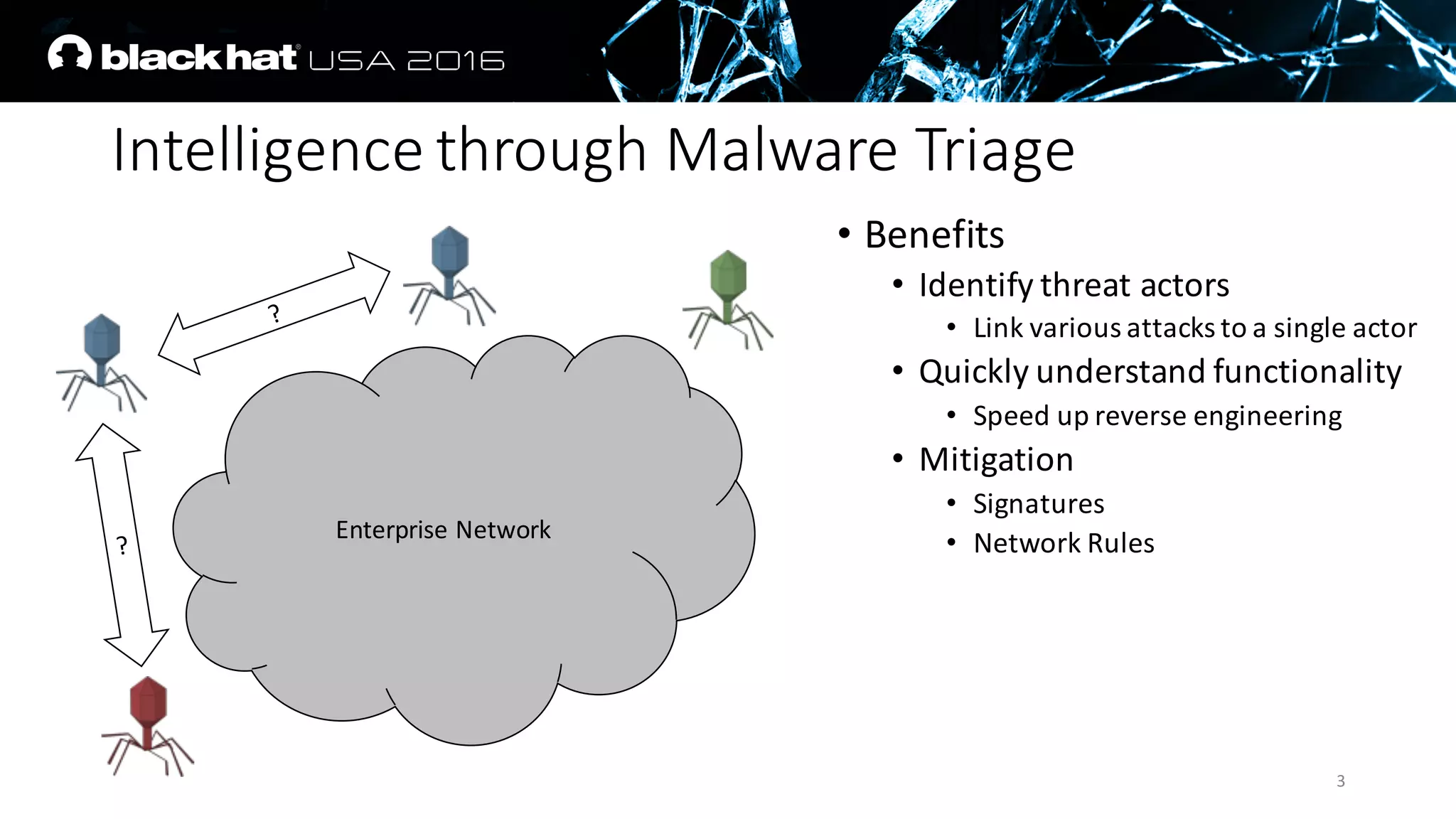 black hat USA 2016

Intelligence through Malware Triage

?

?

Enterprise Network

• Benefits
• Identify threat actors
• Link various attacks to a single actor
• Quickly understand functionality
• Speed up reverse engineering
• Mitigation
• Signatures
• Network Rules

3